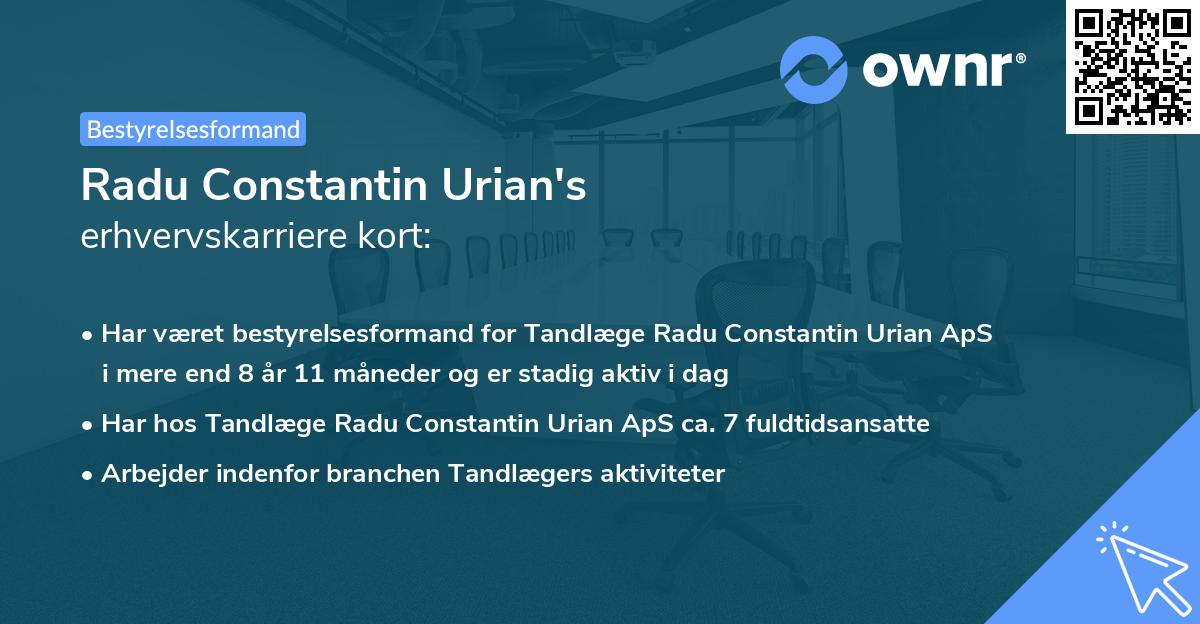 ownr®

Bestyrelsesformand

Radu Constantin Urian's
erhvervskarriere kort:

• Har været bestyrelsesformand for Tandlæge Radu Constantin Urian ApS i mere end 8 år 11 måneder og er stadig aktiv i dag

• Har hos Tandlæge Radu Constantin Urian ApS ca. 7 fuldtidsansatte

• Arbejder indenfor branchen Tandlægers aktiviteter